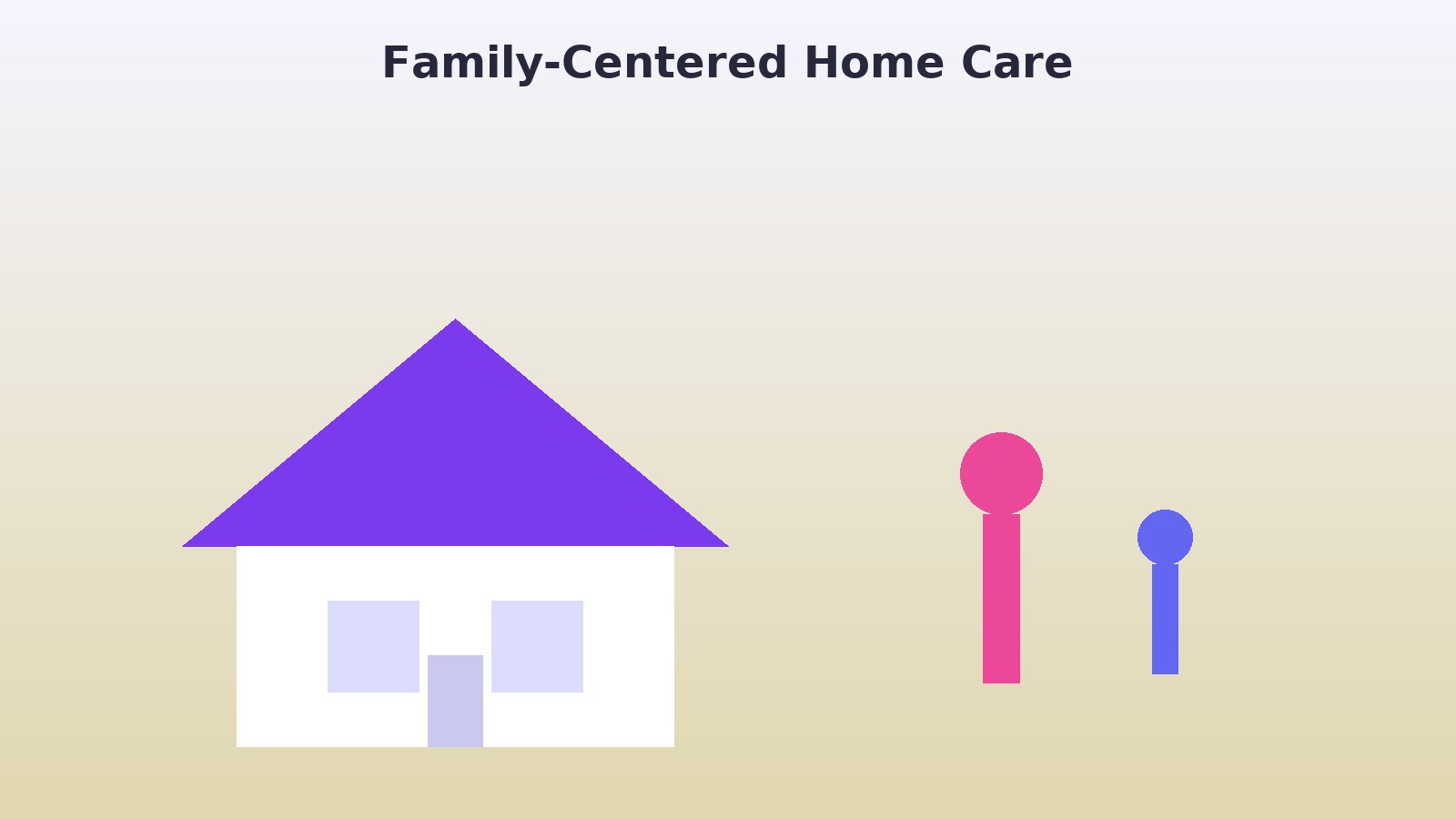 Family-Centered Home Care